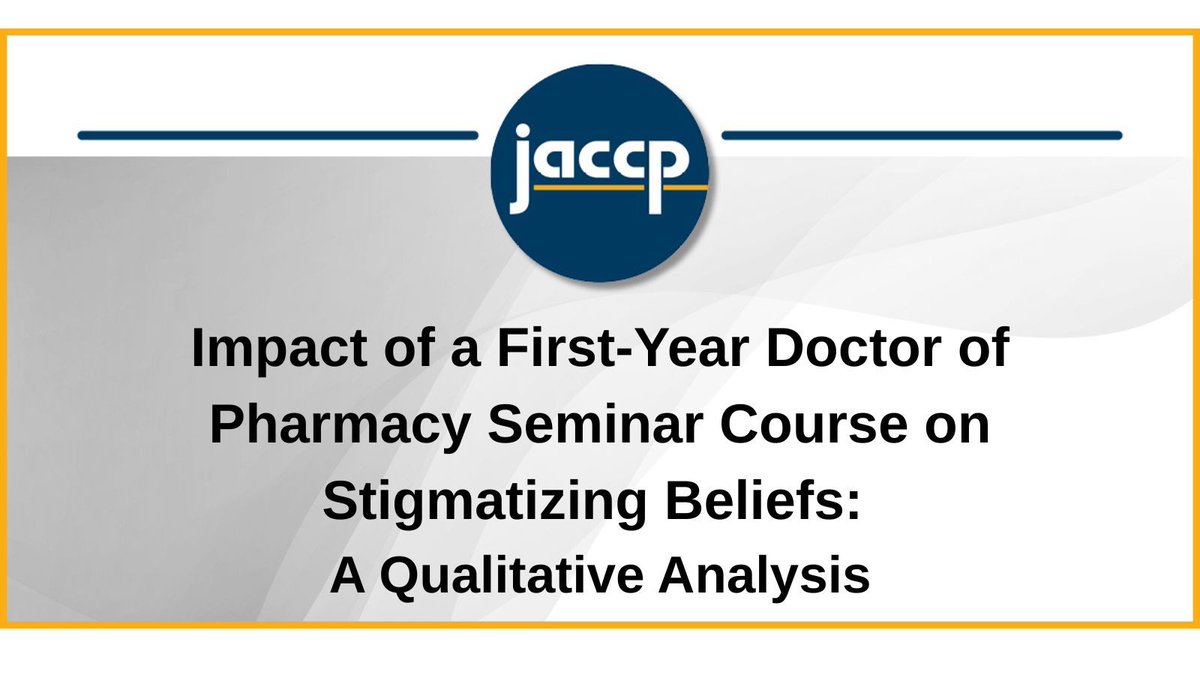 jaccp

Impact of a First-Year Doctor of Pharmacy Seminar Course on Stigmatizing Beliefs: A Qualitative Analysis